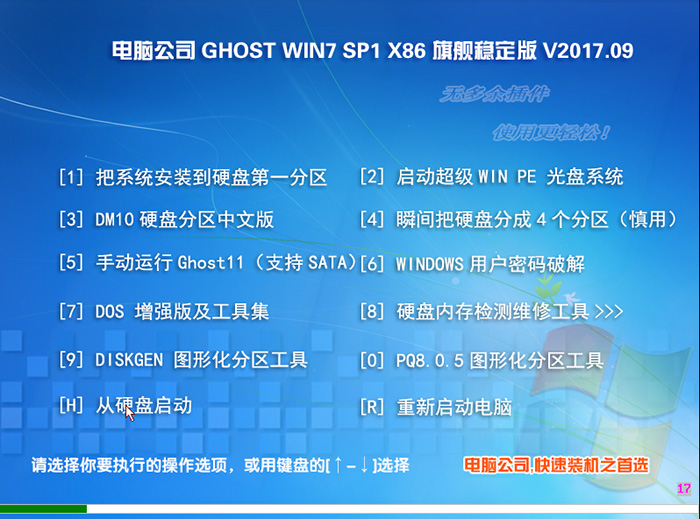 电脑公司 GHOST WIN7 SP1 X86 旗舰稳定版 V2017.09

无多余插件

使用更轻松！

[1] 把系统安装到硬盘第一分区

[2] 启动超级 WIN PE 光盘系统

[3] DM10 硬盘分区中文版

[4] 瞬间把硬盘分成 4 个分区（慎用）

[5] 手动运行 Ghost11（支持 SATA）

[6] WINDOWS 用户密码破解

[7] DOS 增强版及工具集

[8] 硬盘内存检测维修工具 >>>

[9] DISKGEN 图形化分区工具

[0] PQ8.0.5 图形化分区工具

[H] 从硬盘启动

[R] 重新启动电脑

请选择你要执行的操作选项，或用键盘的[↑－↓]选择

电脑公司,快速装机之首选

17